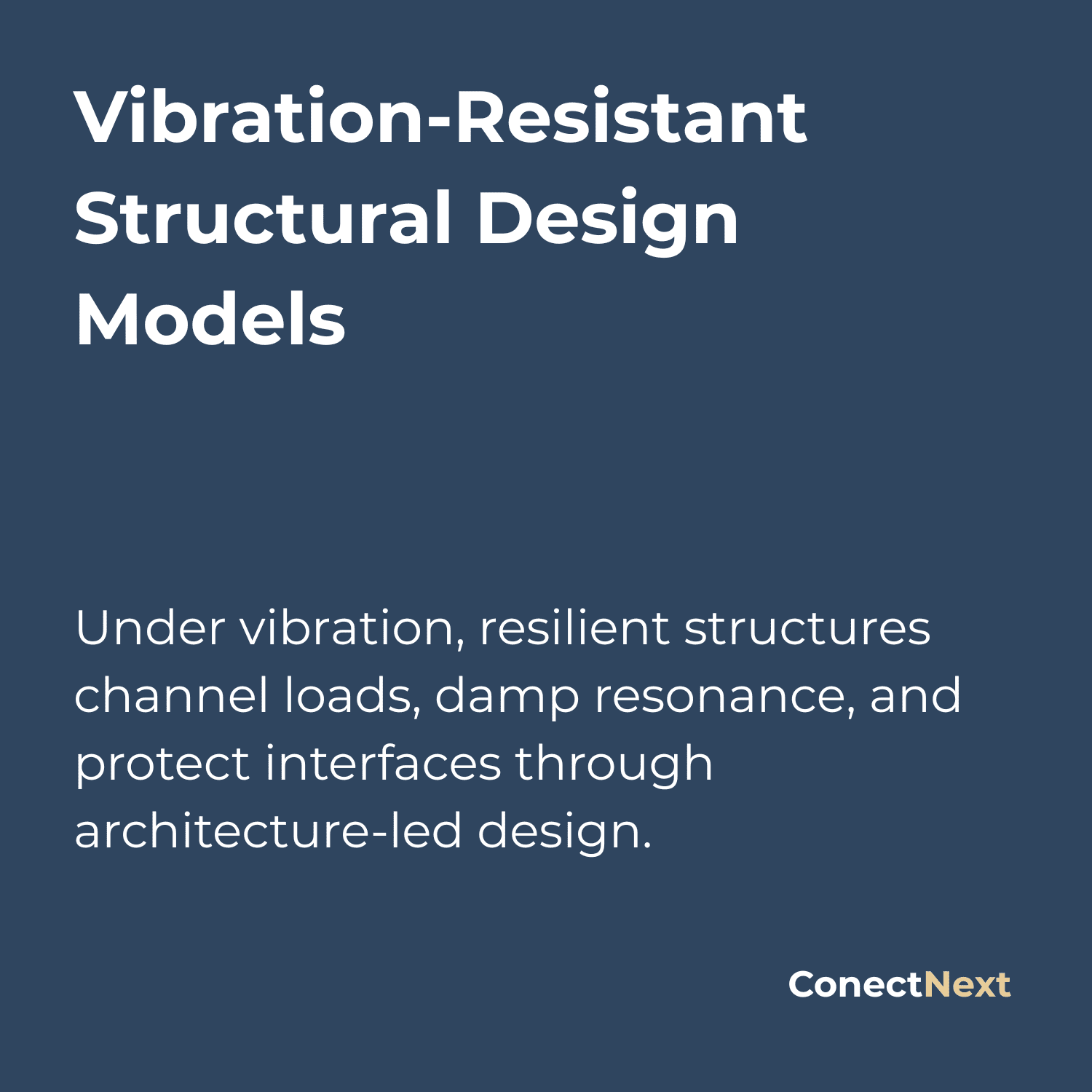 Vibration-Resistant Structural Design Models

Under vibration, resilient structures channel loads, damp resonance, and protect interfaces through architecture-led design.

ConectNext